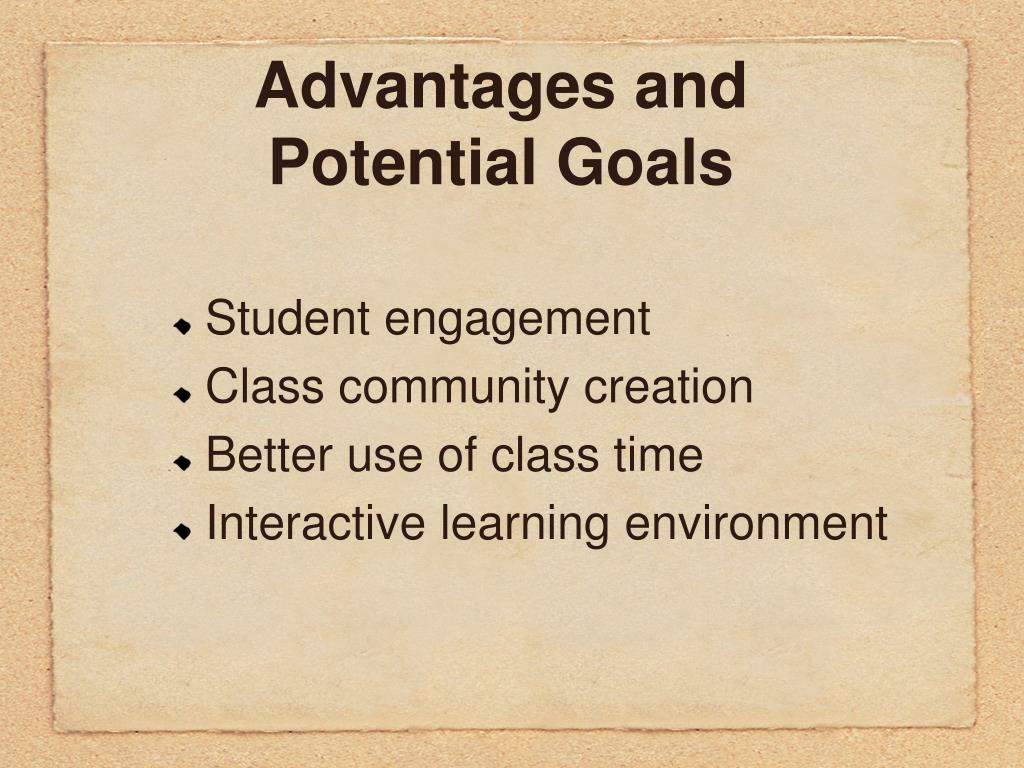 Advantages and Potential Goals

- Student engagement
- Class community creation
- Better use of class time
- Interactive learning environment